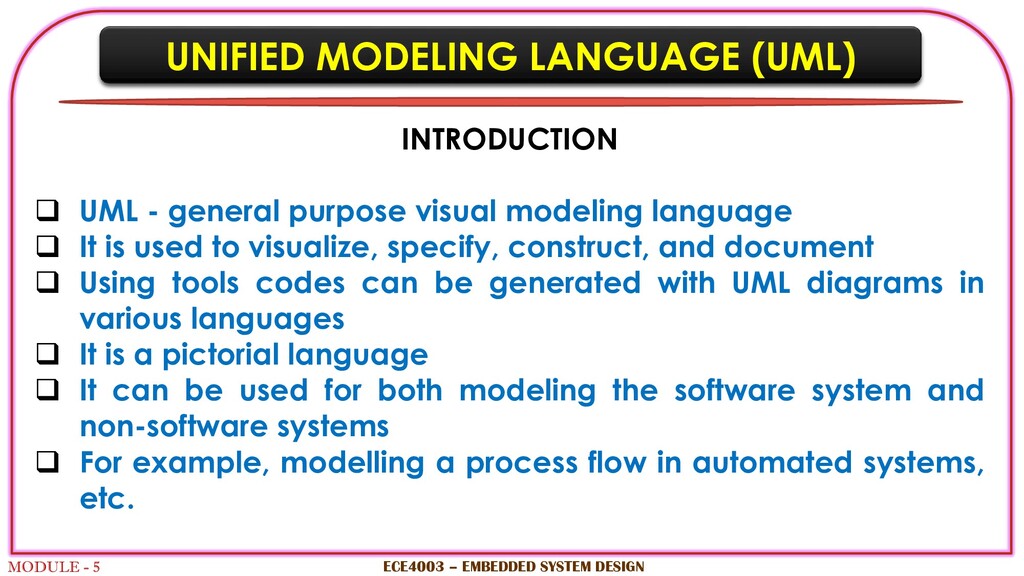 UNIFIED MODELING LANGUAGE (UML)

INTRODUCTION

❑ UML - general purpose visual modeling language
❑ It is used to visualize, specify, construct, and document
❑ Using tools codes can be generated with UML diagrams in various languages
❑ It is a pictorial language
❑ It can be used for both modeling the software system and non-software systems
❑ For example, modelling a process flow in automated systems, etc.

MODULE - 5

ECE4003 – EMBEDDED SYSTEM DESIGN